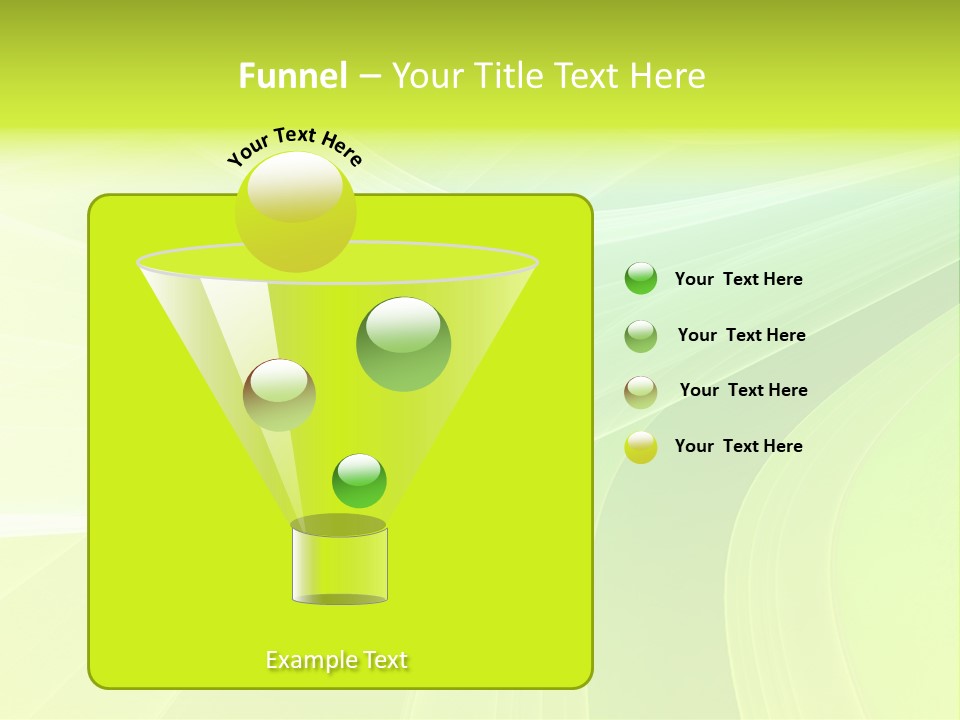 Funnel – Your Title Text Here

Your Text Here

Your Text Here

Your Text Here

Your Text Here

Your Text Here

Example Text